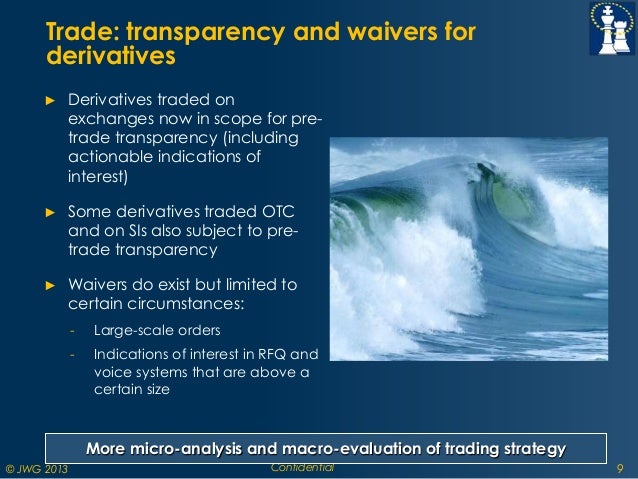 Trade: transparency and waivers for derivatives

► Derivatives traded on exchanges now in scope for pre-trade transparency (including actionable indications of interest)

► Some derivatives traded OTC and on SIs also subject to pre-trade transparency

► Waivers do exist but limited to certain circumstances:

- Large-scale orders
- Indications of interest in RFQ and voice systems that are above a certain size

More micro-analysis and macro-evaluation of trading strategy

© JWG 2013

Confidential

9